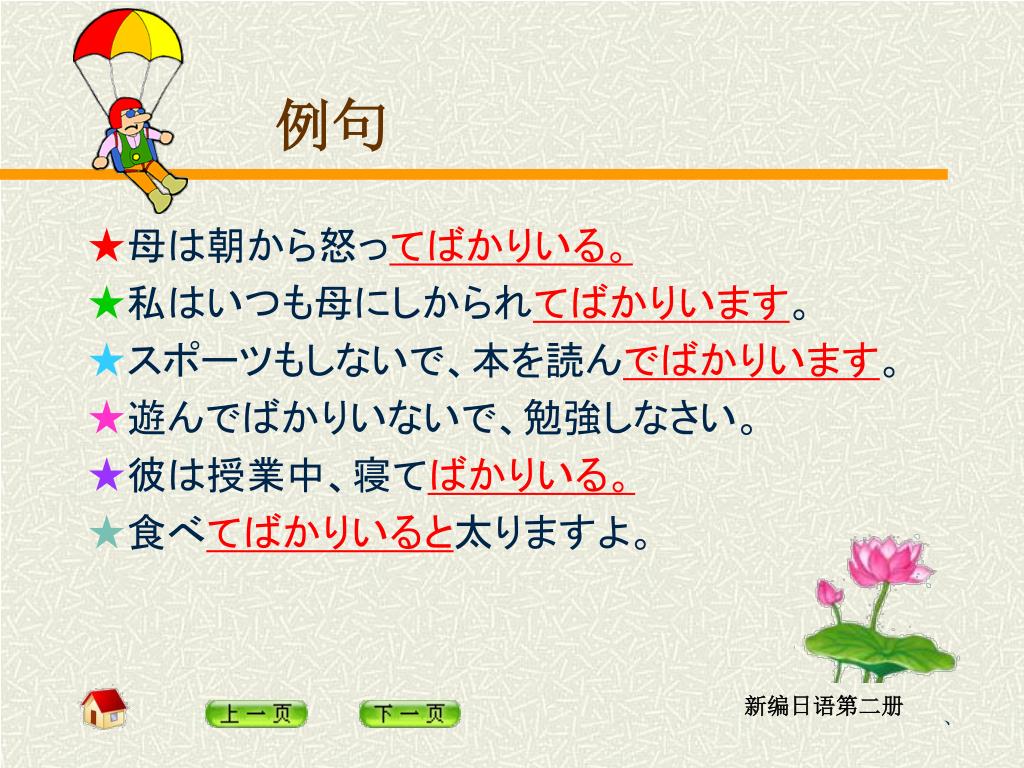 例句

★母は朝から怒ってばかりいる。

★私はいつも母にしかられてばかりいます。

★スポーツもしないで、本を読んでばかりいます。

★遊んでばかりいないで、勉強しなさい。

★彼は授業中、寝てばかりいる。

★食べてばかりいると太りますよ。

上一页 下一页

新编日语第二册